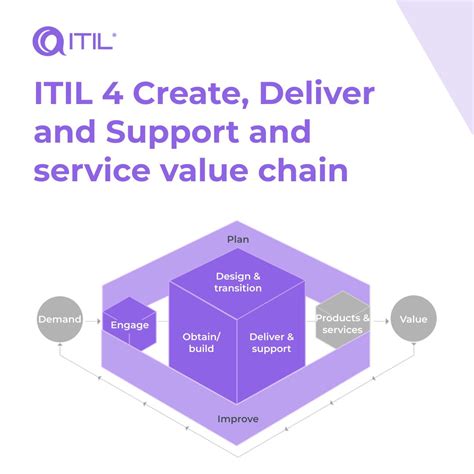 ITIL®

ITIL 4 Create, Deliver and Support and service value chain

Plan

Design & transition

Demand

Engage

Obtain/ build

Deliver & support

Products & services

Value

Improve